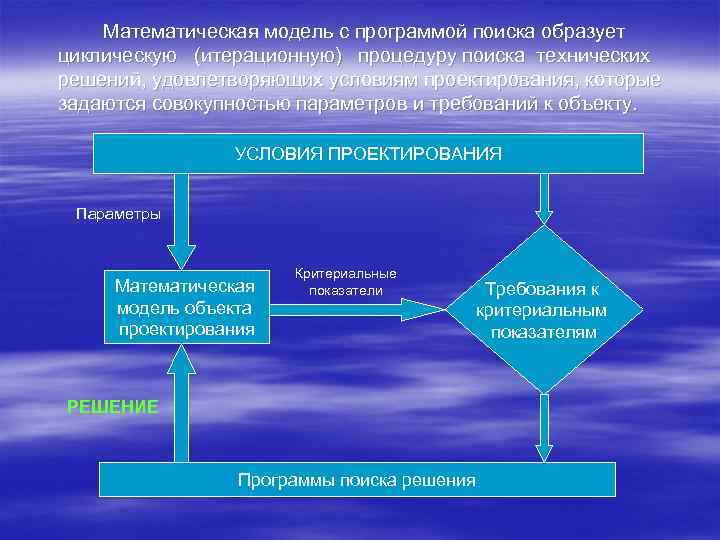 Математическая модель с программой поиска образует циклическую (итерационную) процедуру поиска технических решений, удовлетворяющих условиям проектирования, которые задаются совокупностью параметров и требований к объекту.

УСЛОВИЯ ПРОЕКТИРОВАНИЯ

Параметры

Математическая модель объекта проектирования

Критериальные показатели

Требования к критериальным показателям

РЕШЕНИЕ

Программы поиска решения